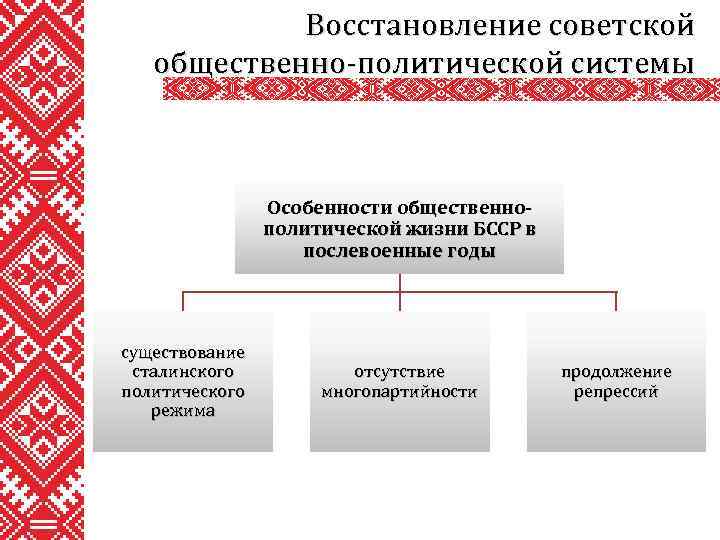 Восстановление советской общественно-политической системы

Особенности общественно-политической жизни БССР в послевоенные годы

существование сталинского политического режима

отсутствие многопартийности

продолжение репрессий